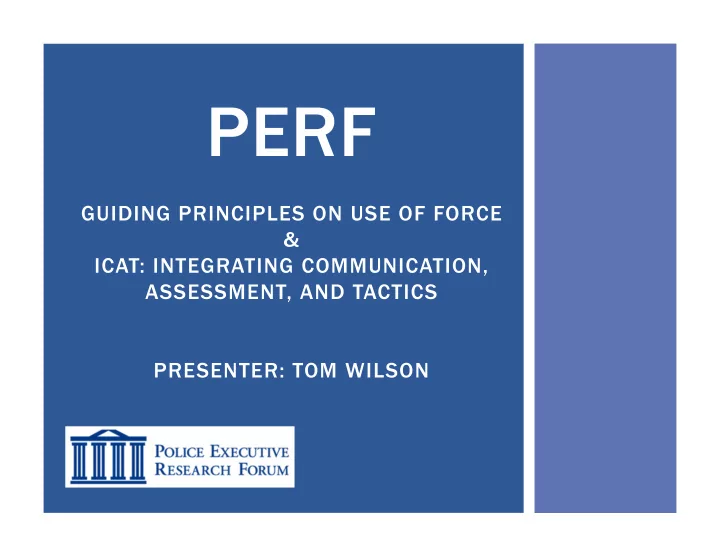 PERF

GUIDING PRINCIPLES ON USE OF FORCE
&
ICAT: INTEGRATING COMMUNICATION, ASSESSMENT, AND TACTICS

PRESENTER: TOM WILSON

POLICE EXECUTIVE
RESEARCH FORUM